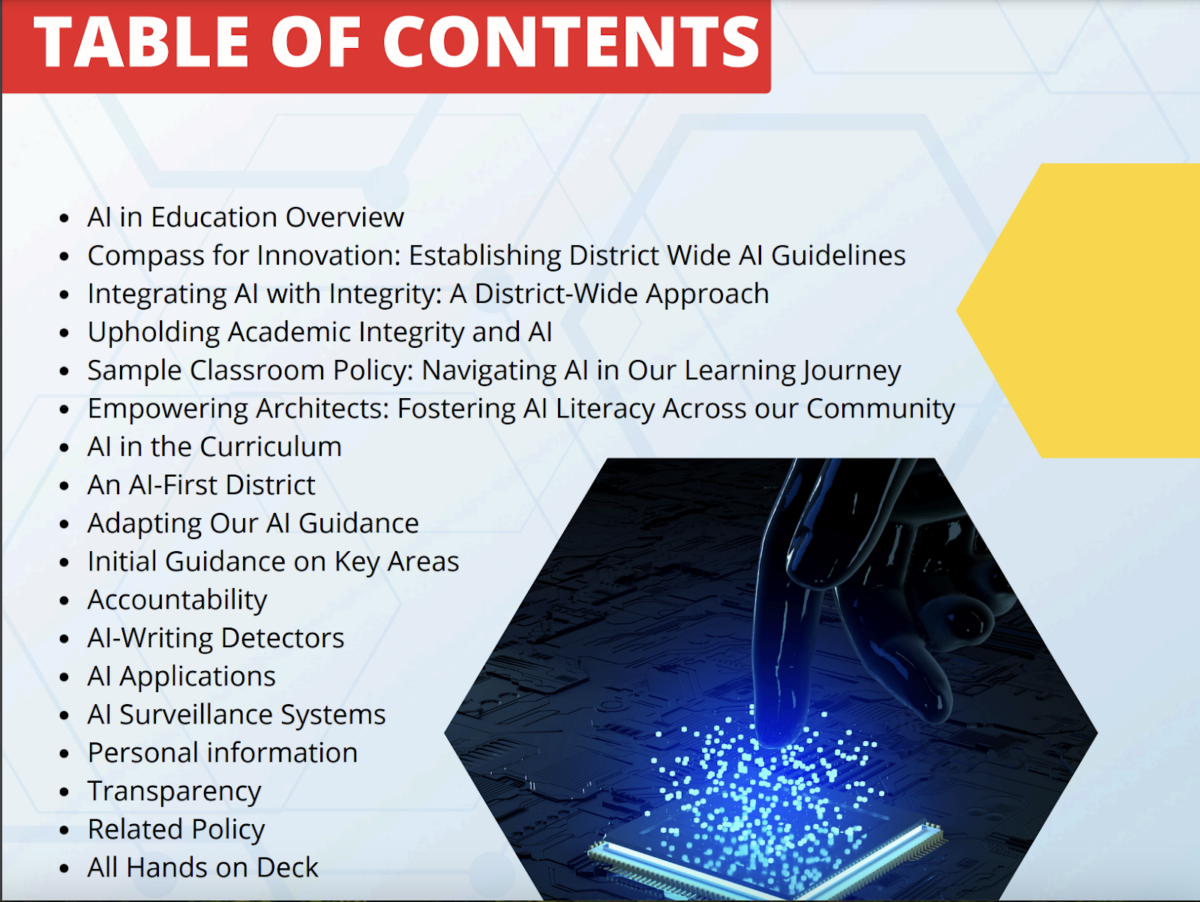 TABLE OF CONTENTS

- AI in Education Overview
- Compass for Innovation: Establishing District Wide AI Guidelines
- Integrating AI with Integrity: A District-Wide Approach
- Upholding Academic Integrity and AI
- Sample Classroom Policy: Navigating AI in Our Learning Journey
- Empowering Architects: Fostering AI Literacy Across our Community
- AI in the Curriculum
- An AI-First District
- Adapting Our AI Guidance
- Initial Guidance on Key Areas
- Accountability
- AI-Writing Detectors
- AI Applications
- AI Surveillance Systems
- Personal information
- Transparency
- Related Policy
- All Hands on Deck